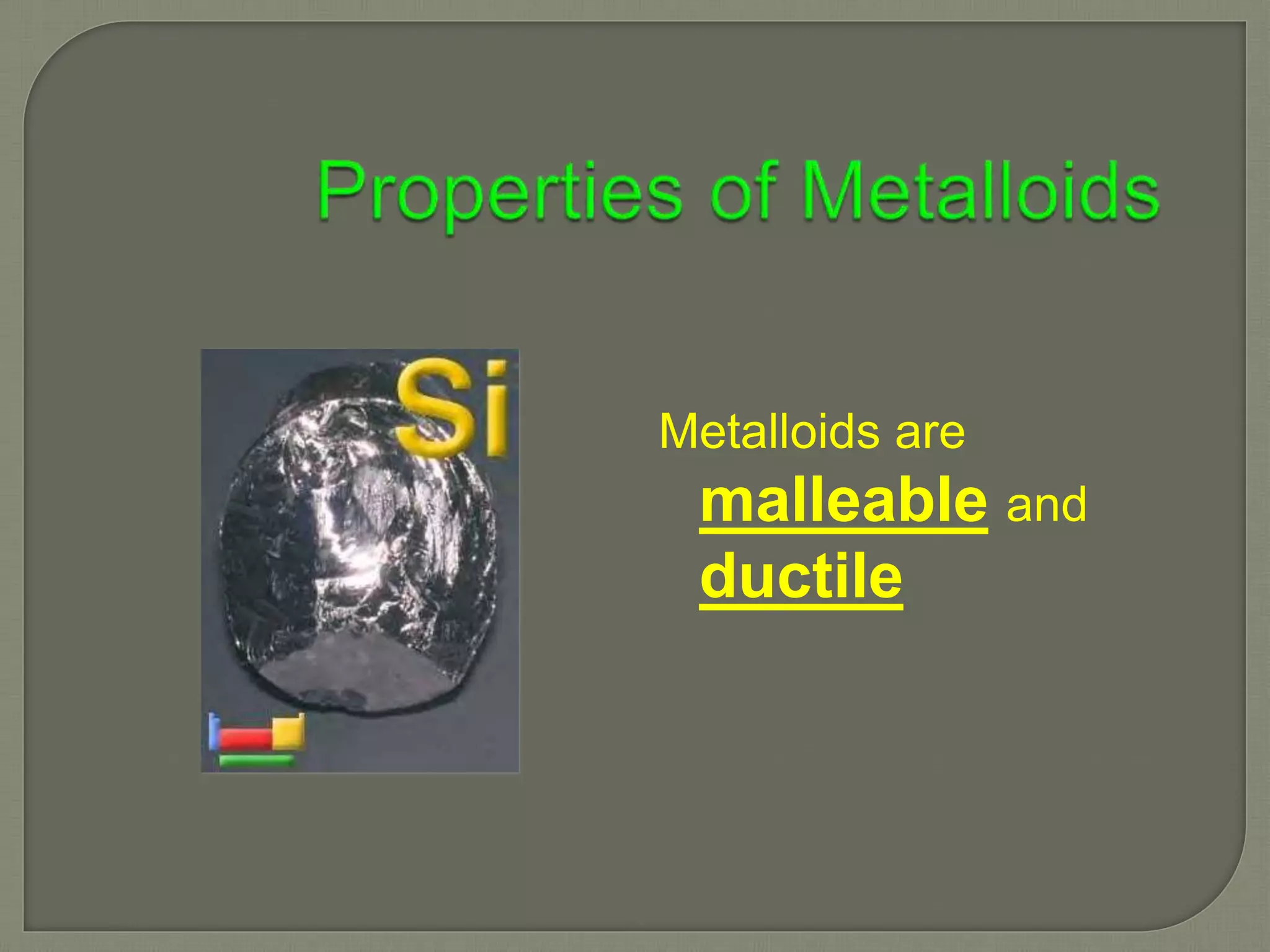 Properties of Metalloids

Si

Metalloids are malleable and ductile